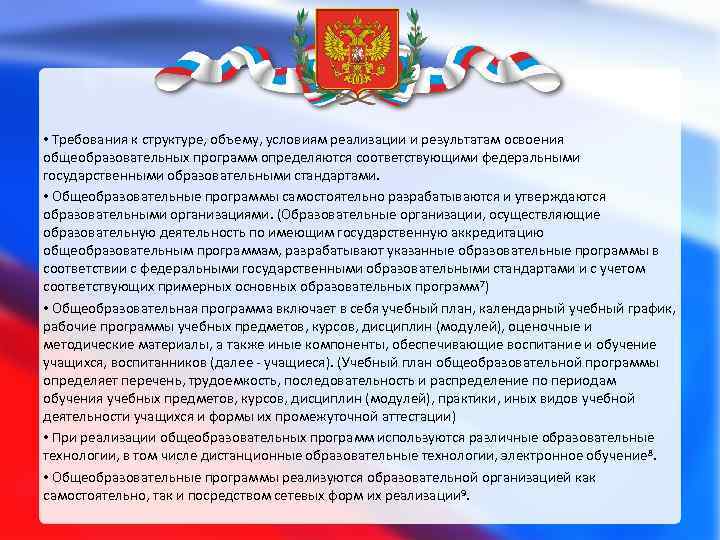 • Требования к структуре, объему, условиям реализации и результатам освоения общеобразовательных программ определяются соответствующими федеральными государственными образовательными стандартами.

• Общеобразовательные программы самостоятельно разрабатываются и утверждаются образовательными организациями. (Образовательные организации, осуществляющие образовательную деятельность по имеющим государственную аккредитацию общеобразовательным программам, разрабатывают указанные образовательные программы в соответствии с федеральными государственными образовательными стандартами и с учетом соответствующих примерных основных образовательных программ$^7$)

• Общеобразовательная программа включает в себя учебный план, календарный учебный график, рабочие программы учебных предметов, курсов, дисциплин (модулей), оценочные и методические материалы, а также иные компоненты, обеспечивающие воспитание и обучение учащихся, воспитанников (далее - учащиеся). (Учебный план общеобразовательной программы определяет перечень, трудоемкость, последовательность и распределение по периодам обучения учебных предметов, курсов, дисциплин (модулей), практики, иных видов учебной деятельности учащихся и формы их промежуточной аттестации)

• При реализации общеобразовательных программ используются различные образовательные технологии, в том числе дистанционные образовательные технологии, электронное обучение$^8$.

• Общеобразовательные программы реализуются образовательной организацией как самостоятельно, так и посредством сетевых форм их реализации$^9$.